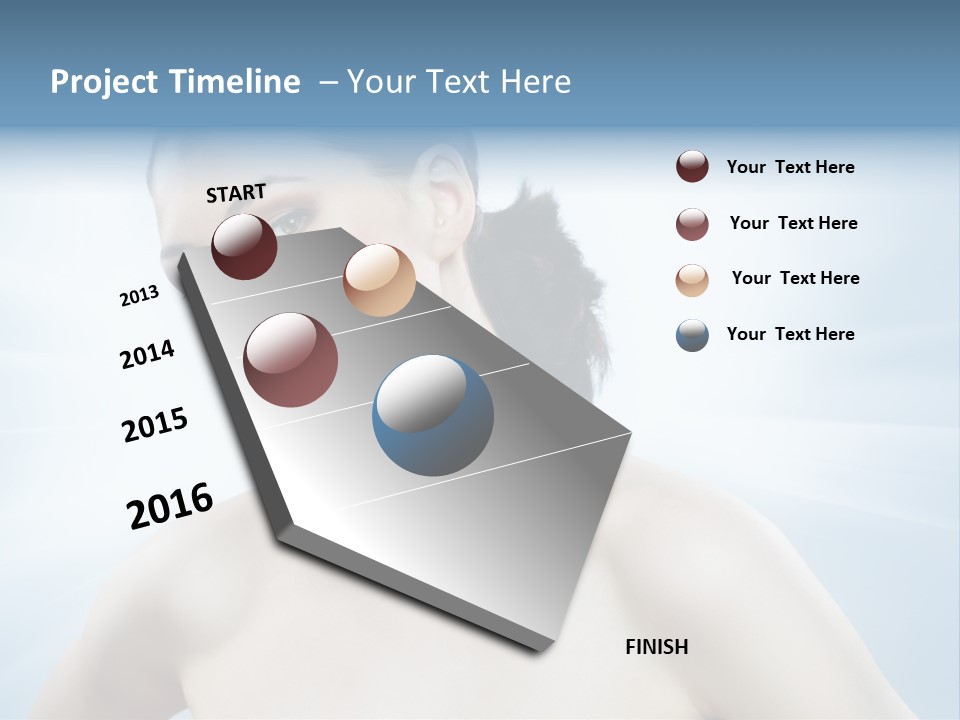 Project Timeline – Your Text Here

START

2013

2014

2015

2016

FINISH

Your Text Here

Your Text Here

Your Text Here

Your Text Here